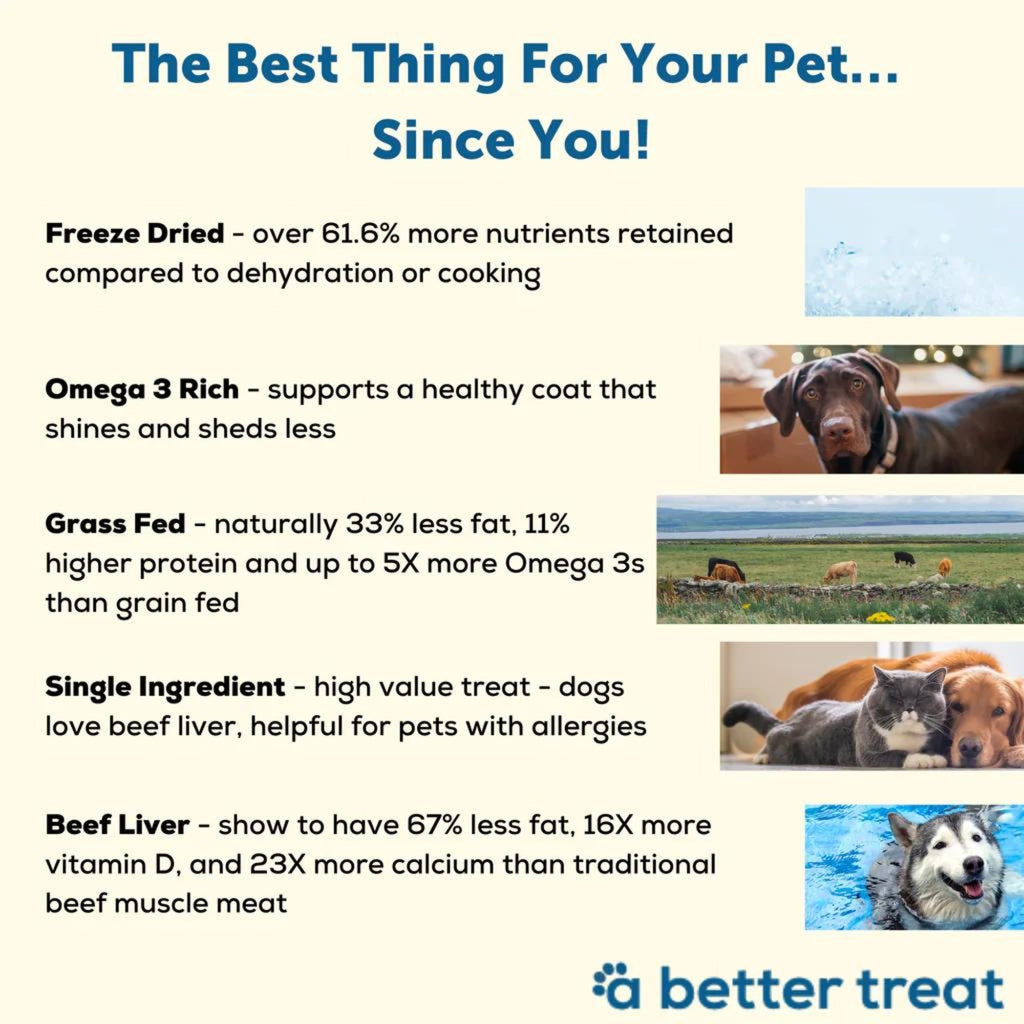 The Best Thing For Your Pet...
Since You!

Freeze Dried - over 61.6% more nutrients retained compared to dehydration or cooking

Omega 3 Rich - supports a healthy coat that shines and sheds less

Grass Fed - naturally 33% less fat, 11% higher protein and up to 5X more Omega 3s than grain fed

Single Ingredient - high value treat - dogs love beef liver, helpful for pets with allergies

Beef Liver - show to have 67% less fat, 16X more vitamin D, and 23X more calcium than traditional beef muscle meat

a better treat